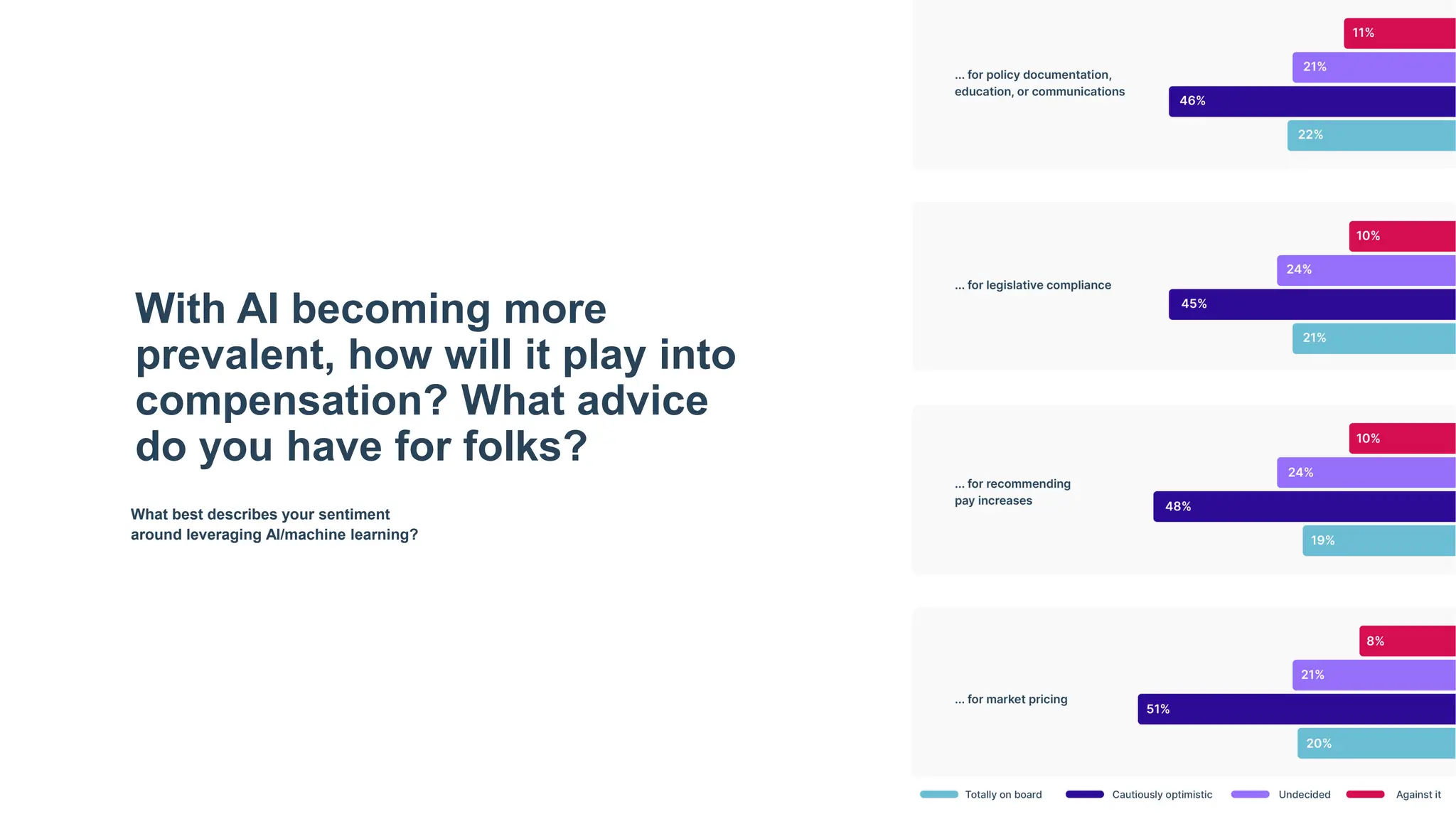 With AI becoming more prevalent, how will it play into compensation? What advice do you have for folks?

What best describes your sentiment around leveraging AI/machine learning?

... for policy documentation, education, or communications

11%
21%
46%
22%

... for legislative compliance

10%
24%
45%
21%

... for recommending pay increases

10%
24%
48%
19%

... for market pricing

8%
21%
51%
20%

Totally on board
Cautiously optimistic
Undecided
Against it